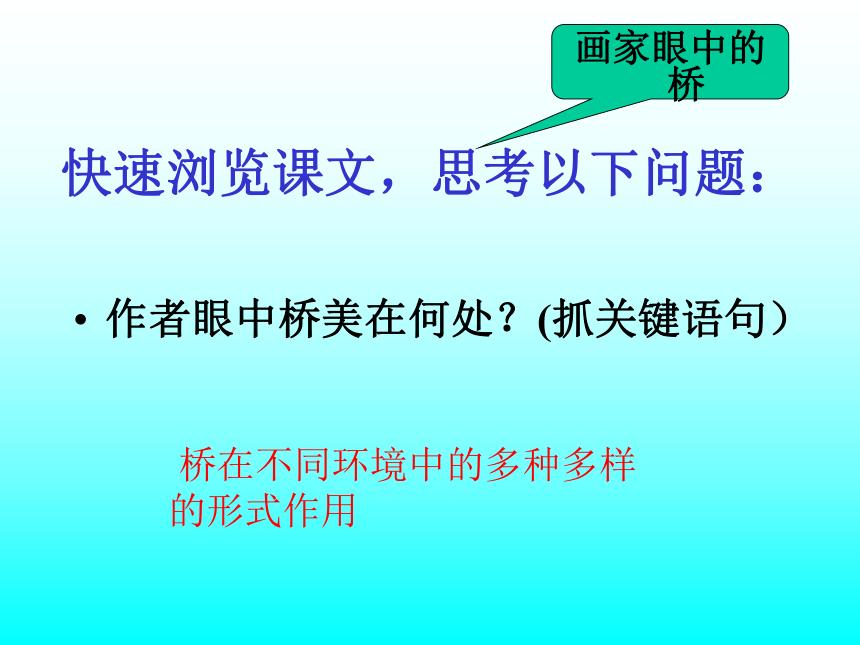 画家眼中的桥

快速浏览课文，思考以下问题：

• 作者眼中桥美在何处？(抓关键语句）

桥在不同环境中的多种多样的形式作用